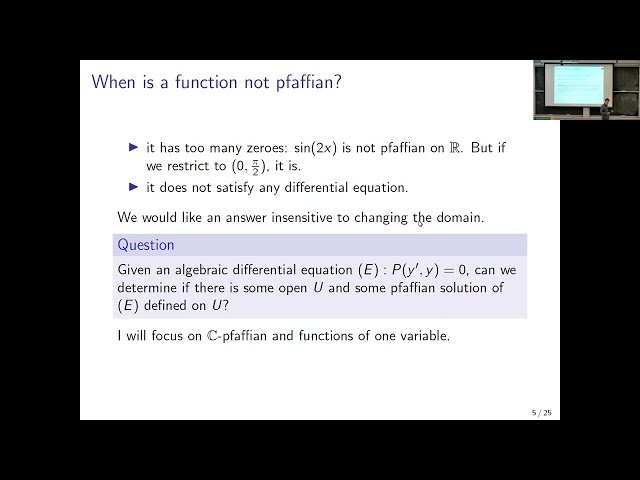 When is a function not pfaffian?

▶ it has too many zeroes: $\sin(2x)$ is not pfaffian on $\mathbb{R}$. But if we restrict to $(0, \frac{\pi}{2})$, it is.

▶ it does not satisfy any differential equation.

We would like an answer insensitive to changing the domain.

Question

Given an algebraic differential equation $(E) : P(y', y) = 0$, can we determine if there is some open $U$ and some pfaffian solution of $(E)$ defined on $U$?

I will focus on $\mathbb{C}$-pfaffian and functions of one variable.

5 / 25